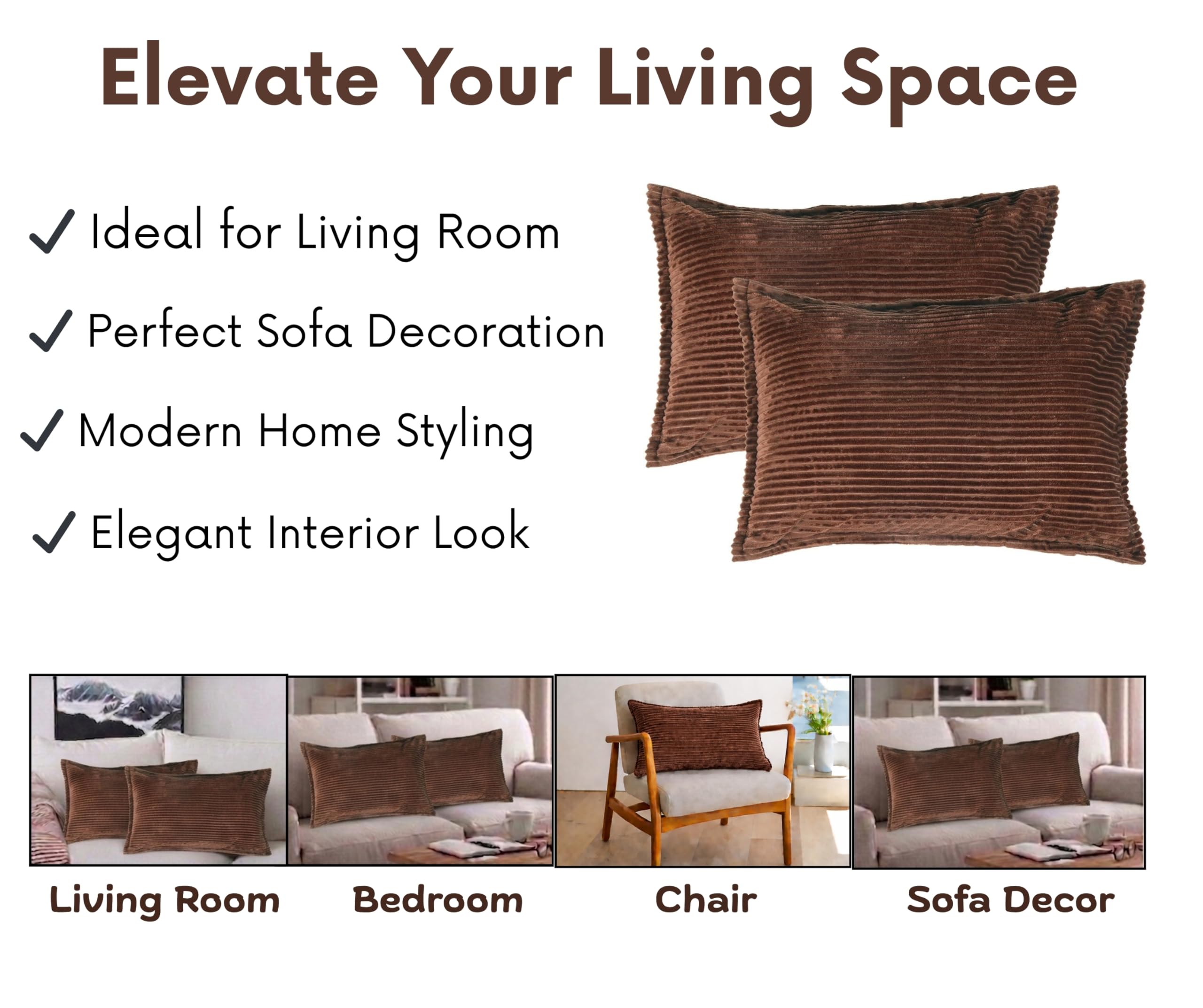 Elevate Your Living Space

✓ Ideal for Living Room

✓ Perfect Sofa Decoration

✓ Modern Home Styling

✓ Elegant Interior Look

Living Room

Bedroom

Chair

Sofa Decor